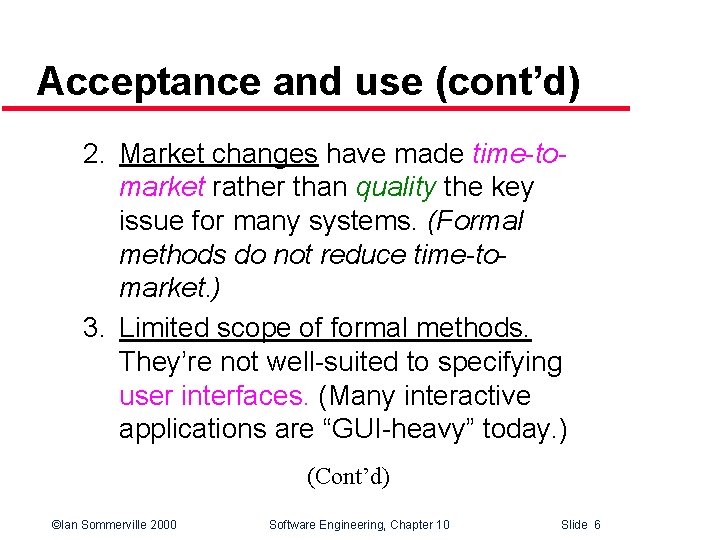 Acceptance and use (cont'd)

2. Market changes have made time-to-market rather than quality the key issue for many systems. (Formal methods do not reduce time-to-market.)

3. Limited scope of formal methods. They're not well-suited to specifying user interfaces. (Many interactive applications are "GUI-heavy" today.)

(Cont'd)

©Ian Sommerville 2000 Software Engineering, Chapter 10 Slide 6